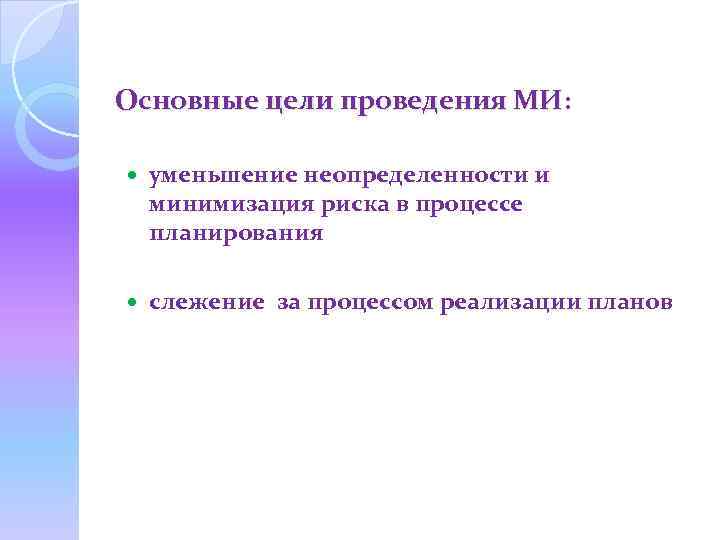 Основные цели проведения МИ:

- уменьшение неопределенности и минимизация риска в процессе планирования

- слежение  за процессом реализации планов